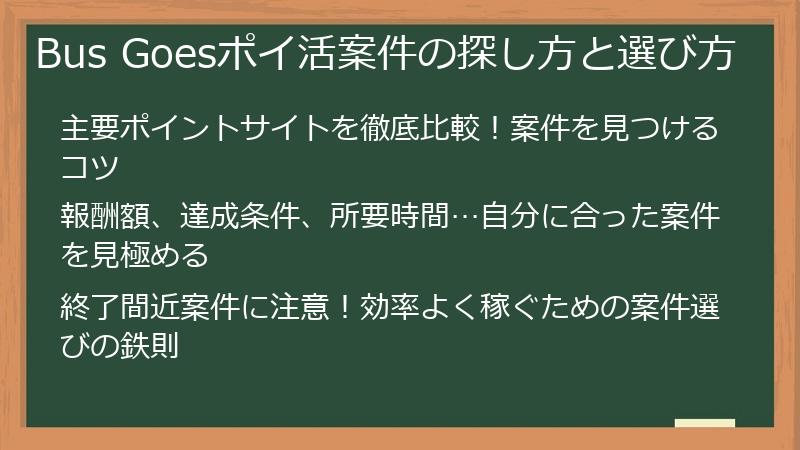 Bus Goesポイ活案件の探し方と選び方

主要ポイントサイトを徹底比較！案件を見つけるコツ

報酬額、達成条件、所要時間…自分に合った案件を見極める

終了間近案件に注意！効率よく稼ぐための案件選びの鉄則